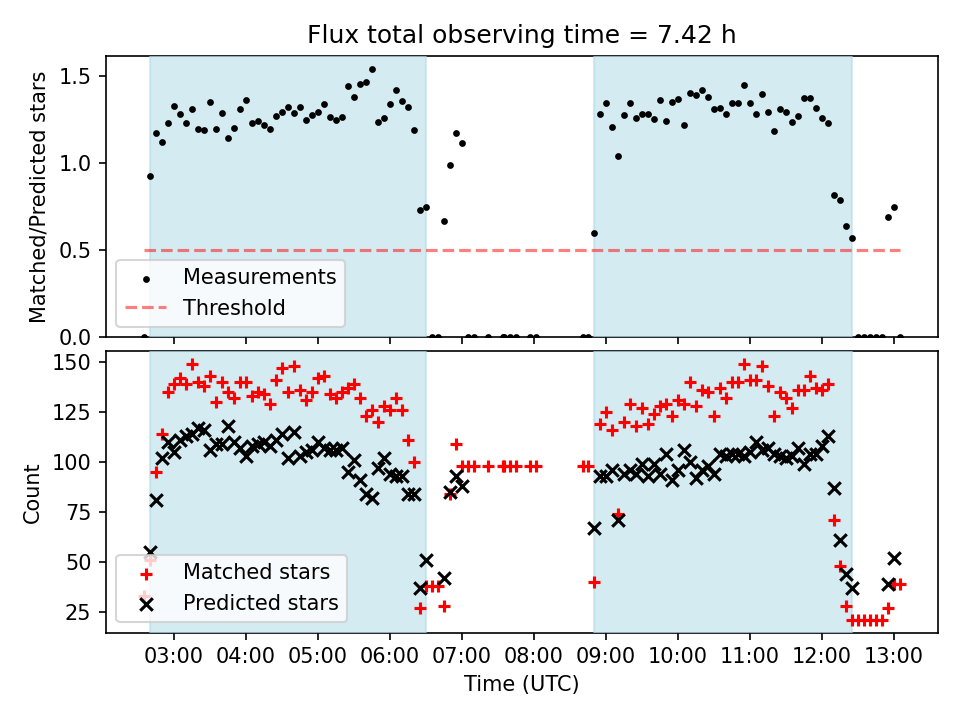 Flux total observing time = 7.42 h

Matched/Predicted stars

1.5
1.0
0.5
0.0

Measurements
Threshold

Count

150
125
100
75
50
25

Matched stars
Predicted stars

03:00 04:00 05:00 06:00 07:00 08:00 09:00 10:00 11:00 12:00 13:00

Time (UTC)